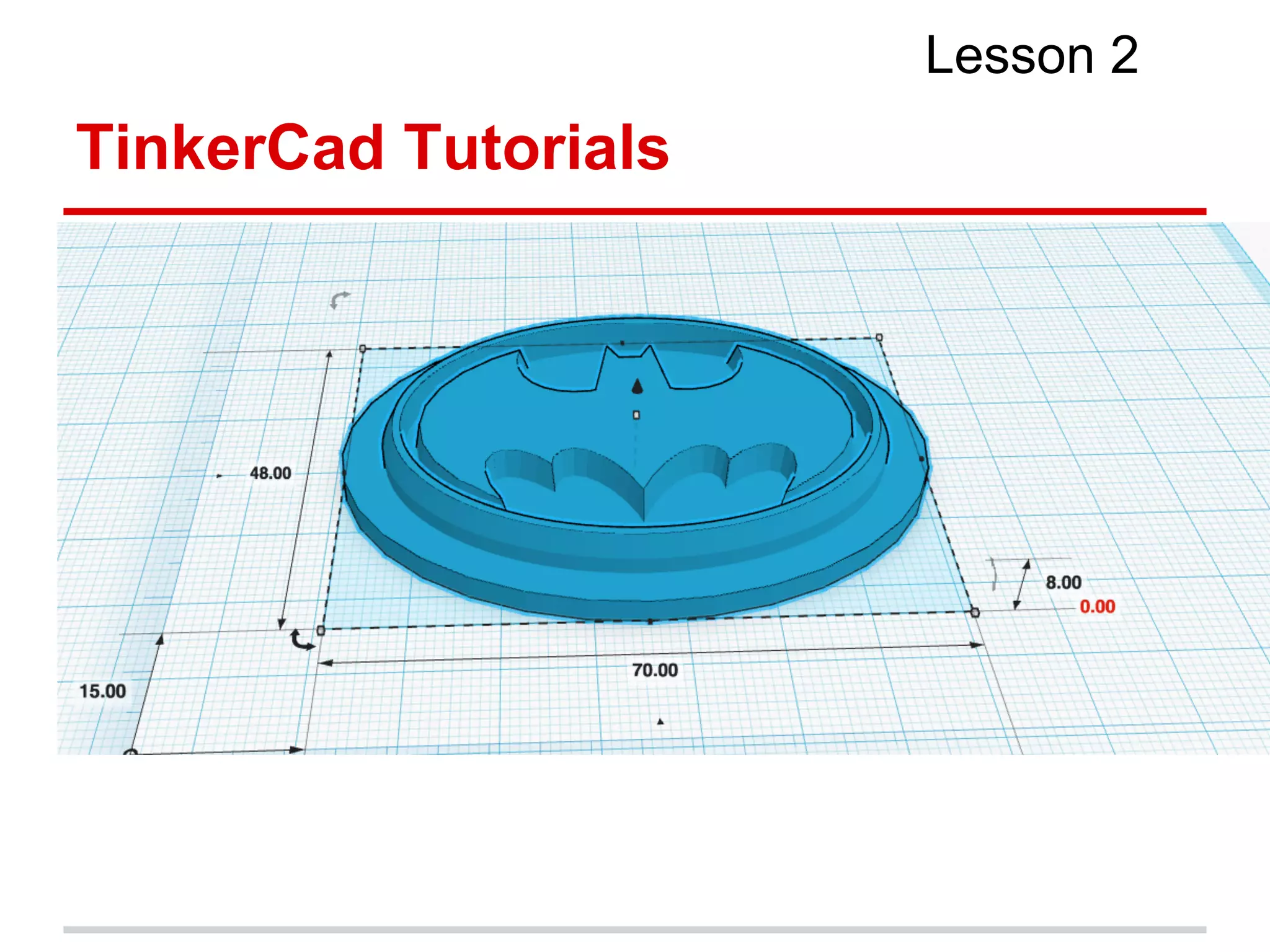 Lesson 2

TinkerCad Tutorials

48.00

8.00

0.00

70.00

15.00